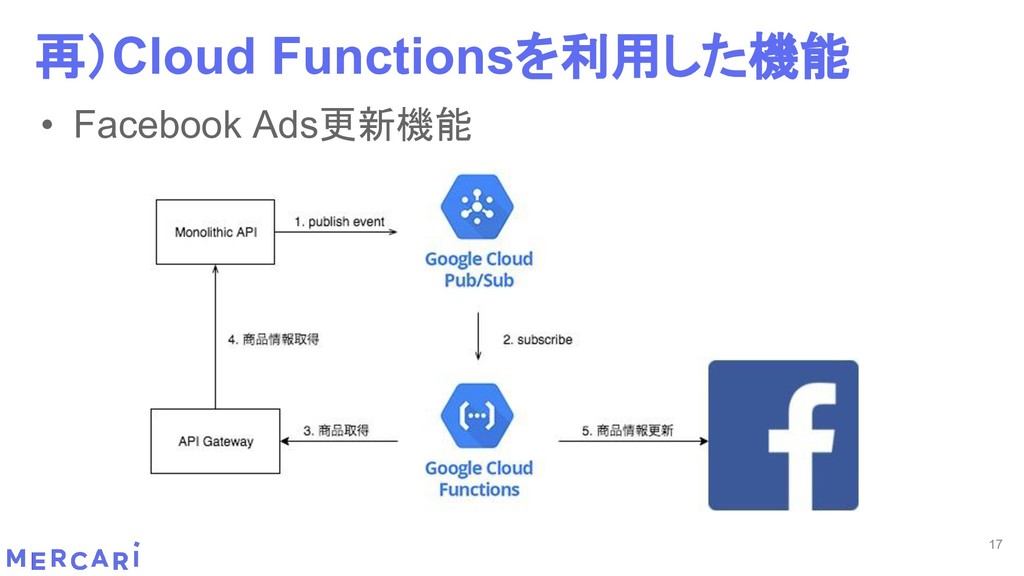 再）Cloud Functionsを利用した機能

• Facebook Ads更新機能

Monolithic API

1. publish event

Google Cloud Pub/Sub

2. subscribe

4. 商品情報取得

API Gateway

3. 商品取得

Google Cloud Functions

5. 商品情報更新

f

MERCARI

17